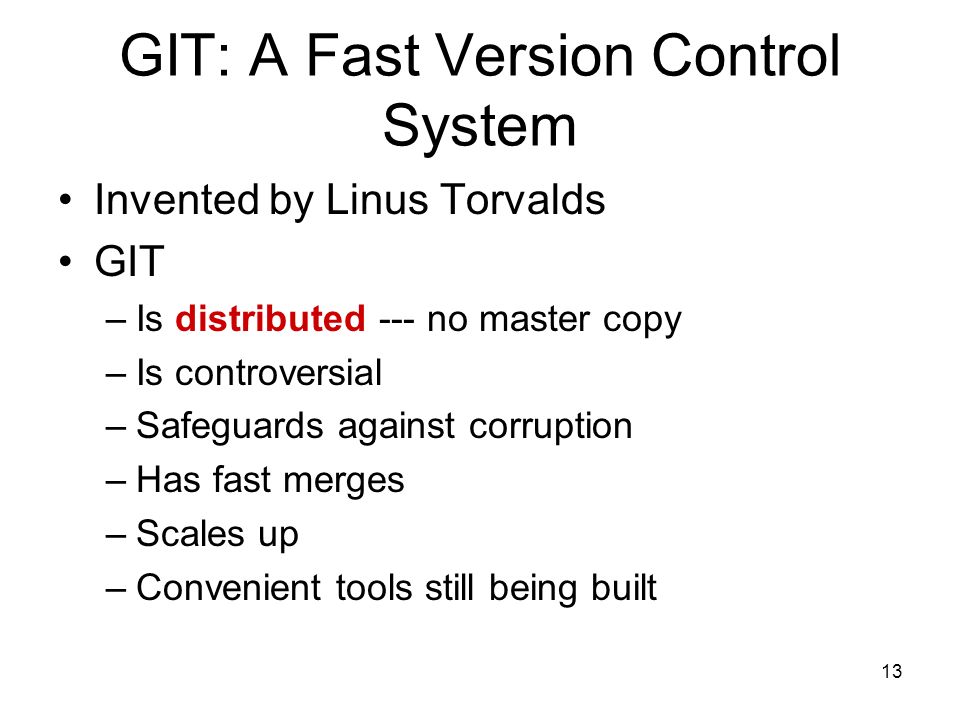 GIT: A Fast Version Control System

• Invented by Linus Torvalds
• GIT
– Is distributed --- no master copy
– Is controversial
– Safeguards against corruption
– Has fast merges
– Scales up
– Convenient tools still being built

13